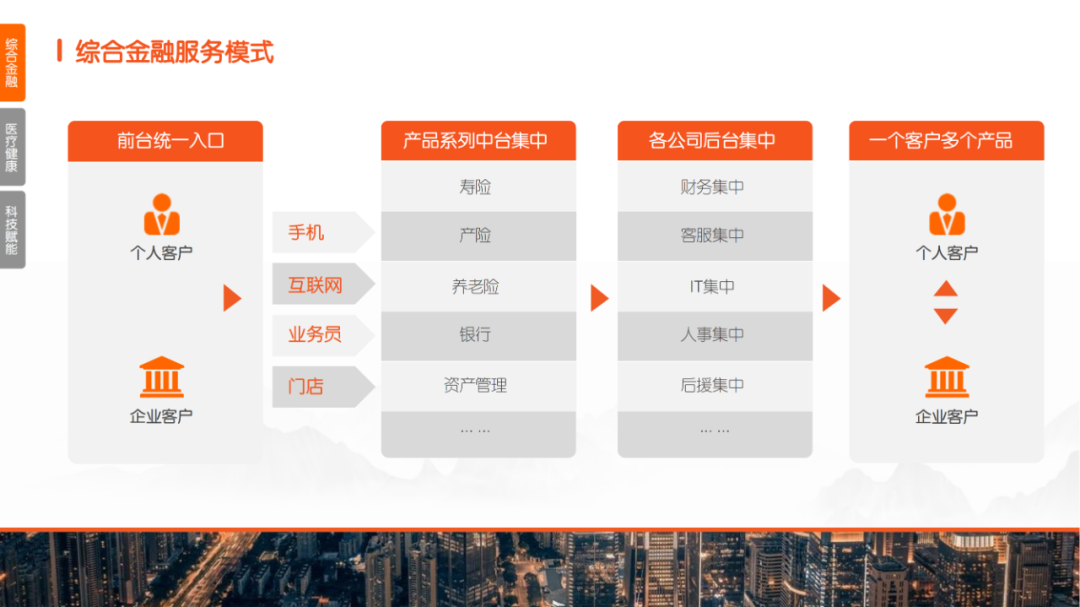 综合金融

医疗健康

科技赋能

综合金融服务模式

前台统一入口

个人客户

企业客户

手机

互联网

业务员

门店

产品系列中台集中

寿险

产险

养老险

银行

资产管理

……

各公司后台集中

财务集中

客服集中

IT集中

人事集中

后援集中

……

一个客户多个产品

个人客户

企业客户